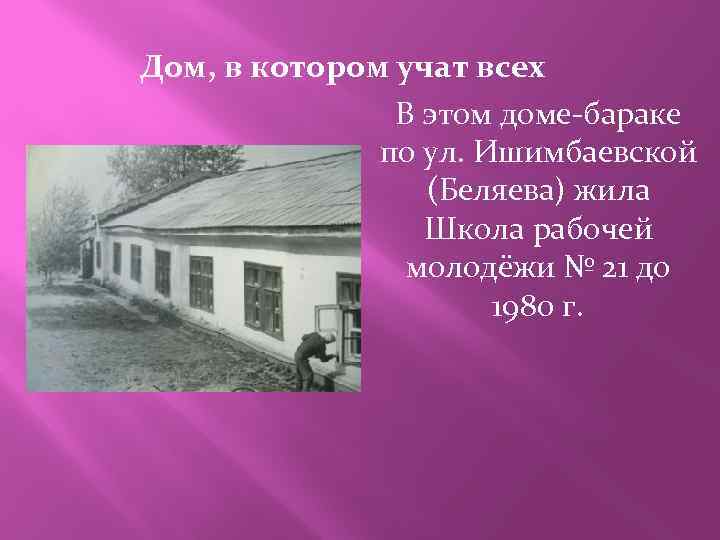 Дом, в котором учат всех

В этом доме-бараке по ул. Ишимбаевской (Беляева) жила Школа рабочей молодёжи № 21 до 1980 г.